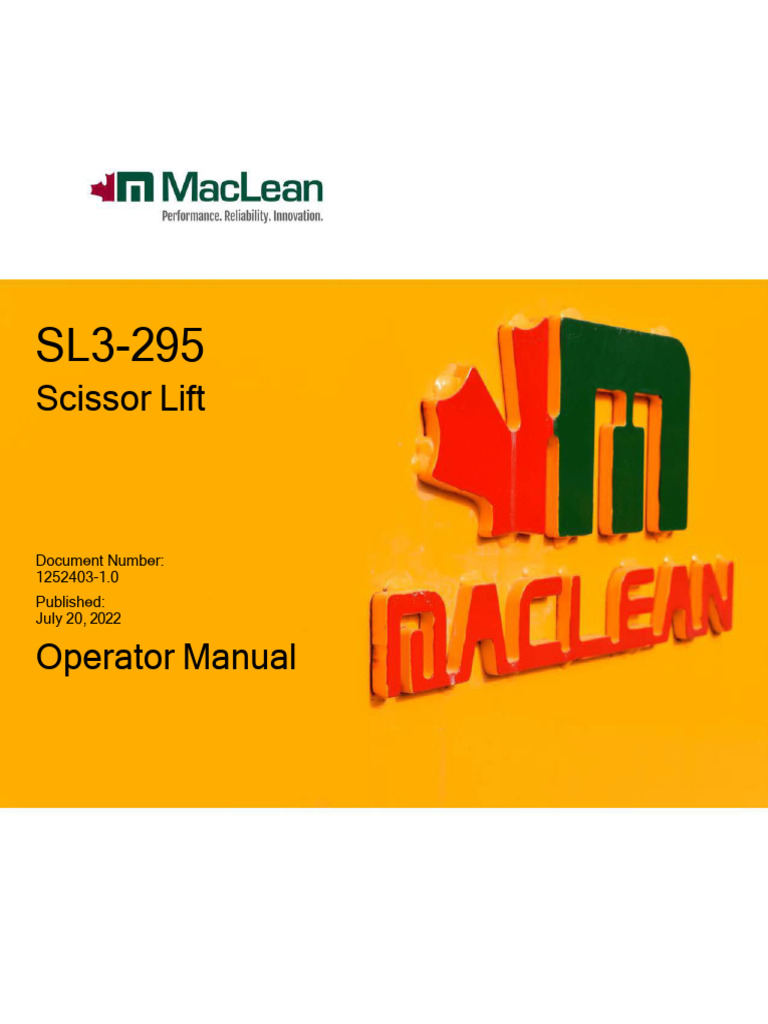 MacLean
Performance. Reliability. Innovation.

SL3-295
Scissor Lift

Document Number:
1252403-1.0

Published:
July 20, 2022

Operator Manual

MACLEAN